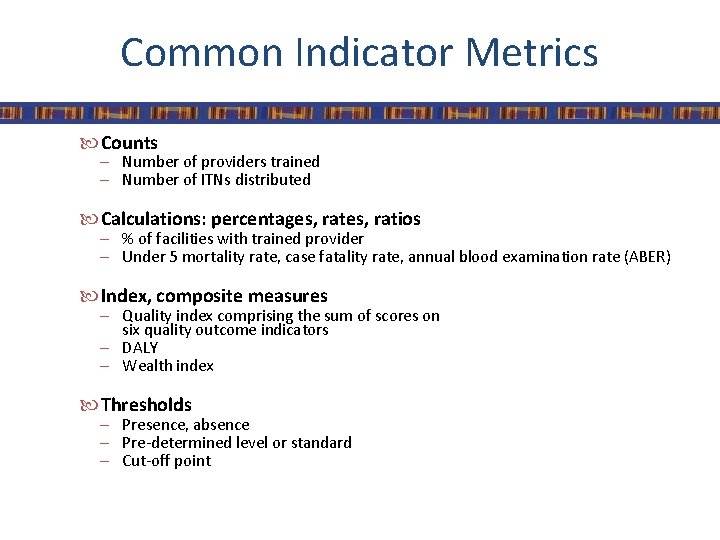 Common Indicator Metrics

Counts
– Number of providers trained
– Number of ITNs distributed

Calculations: percentages, rates, ratios
– % of facilities with trained provider
– Under 5 mortality rate, case fatality rate, annual blood examination rate (ABER)

Index, composite measures
– Quality index comprising the sum of scores on six quality outcome indicators
– DALY
– Wealth index

Thresholds
– Presence, absence
– Pre-determined level or standard
– Cut-off point